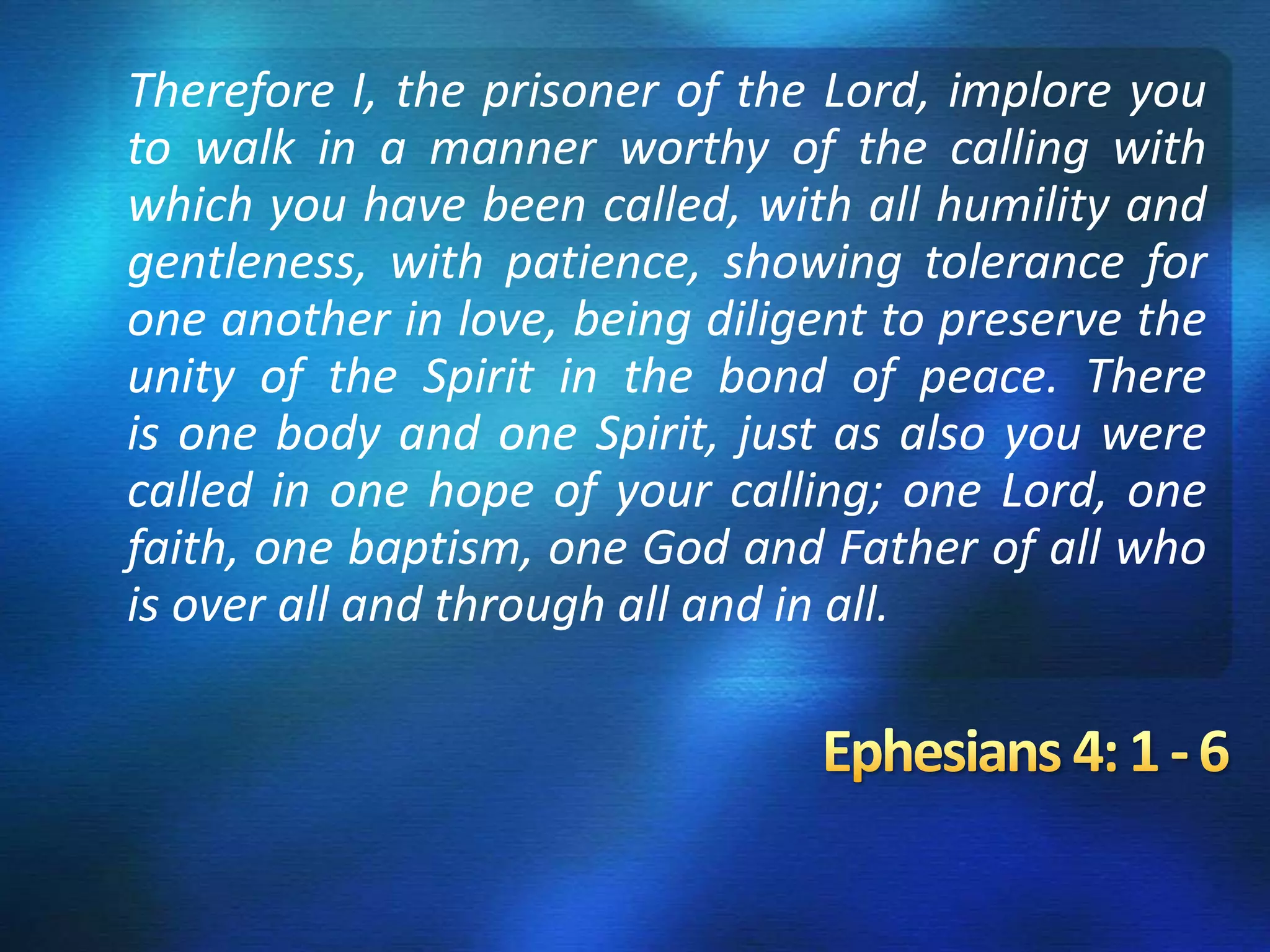 Therefore I, the prisoner of the Lord, implore you to walk in a manner worthy of the calling with which you have been called, with all humility and gentleness, with patience, showing tolerance for one another in love, being diligent to preserve the unity of the Spirit in the bond of peace. There is one body and one Spirit, just as also you were called in one hope of your calling; one Lord, one faith, one baptism, one God and Father of all who is over all and through all and in all.

Ephesians 4: 1 - 6